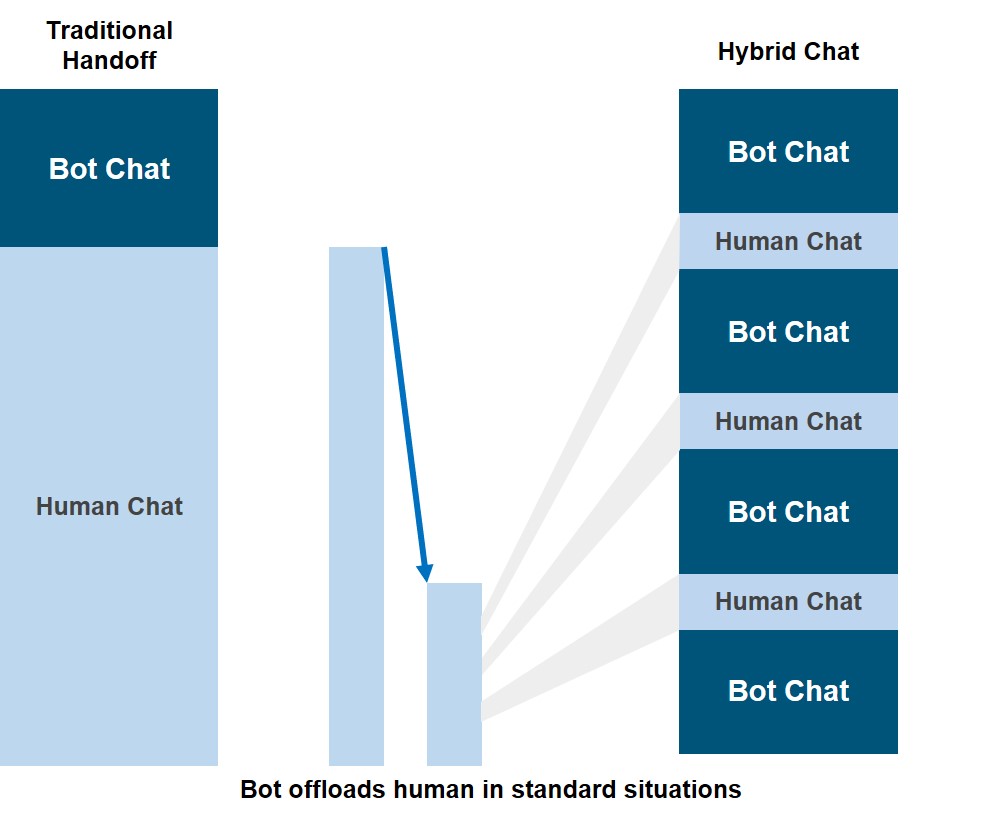 Traditional Handoff

Bot Chat

Human Chat

Hybrid Chat

Bot Chat

Human Chat

Bot Chat

Human Chat

Bot Chat

Human Chat

Bot Chat

Bot offloads human in standard situations